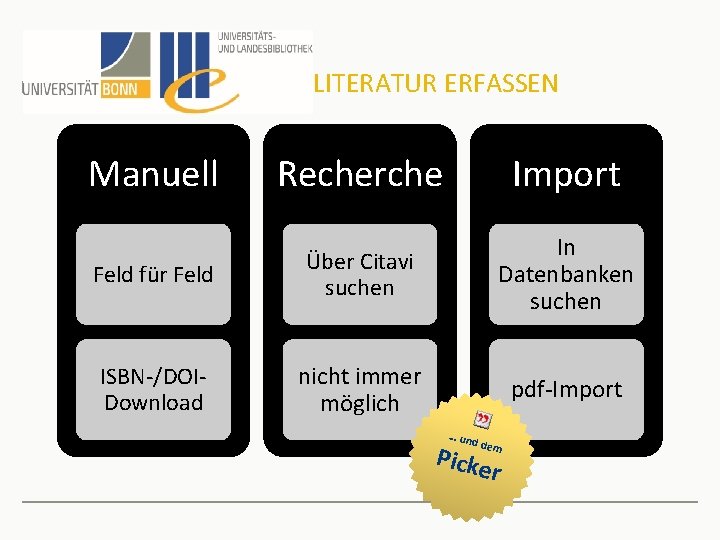 UNIVERSITÄT BONN

UNIVERSITÄTS- UND LANDESBIBLIOTHEK

LITERATUR ERFASSEN

Manuell

Feld für Feld

ISBN-/DOI-Download

Recherche

Über Citavi suchen

nicht immer möglich

Import

In Datenbanken suchen

pdf-Import

... und dem Picker